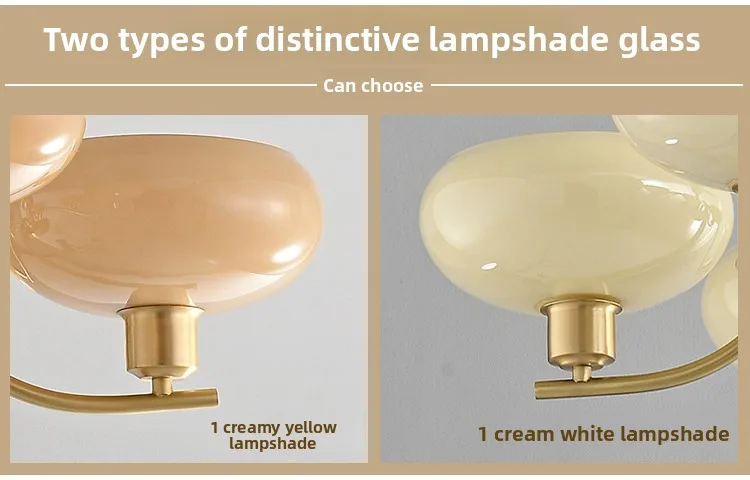 Two types of distinctive lampshade glass

Can choose

1 creamy yellow lampshade

1 cream white lampshade